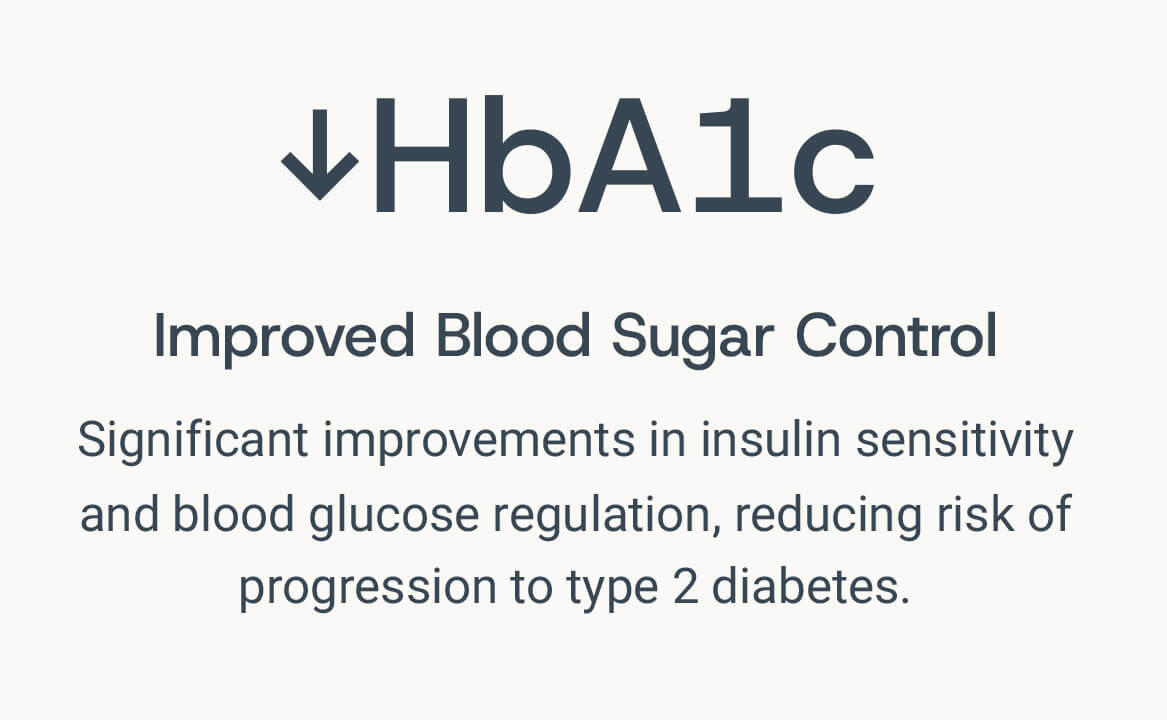 ↓HbA1c

Improved Blood Sugar Control

Significant improvements in insulin sensitivity and blood glucose regulation, reducing risk of progression to type 2 diabetes.